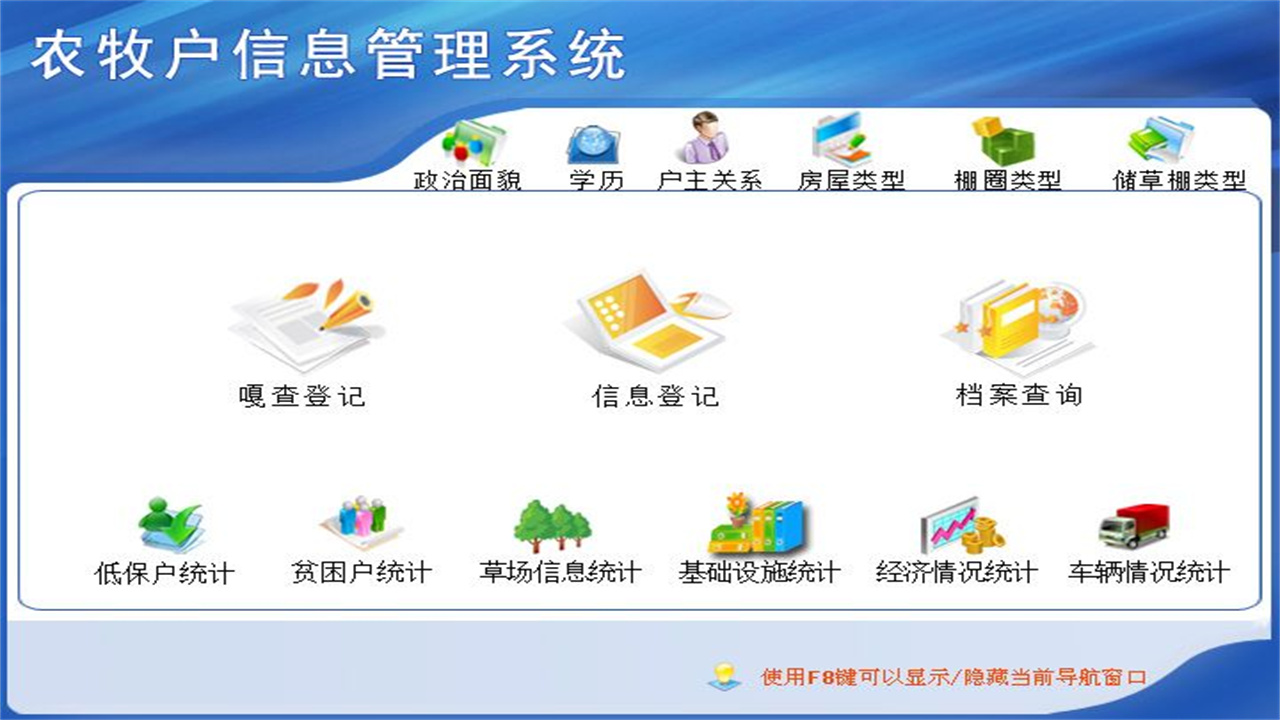 农牧户信息管理系统

政治面貌 学历 户主关系 房屋类型 棚圈类型 储草棚类型

嘎查登记 信息登记 档案查询

低保户统计 贫困户统计 草场信息统计 基础设施统计 经济情况统计 车辆情况统计

使用F8键可以显示/隐藏当前导航窗口